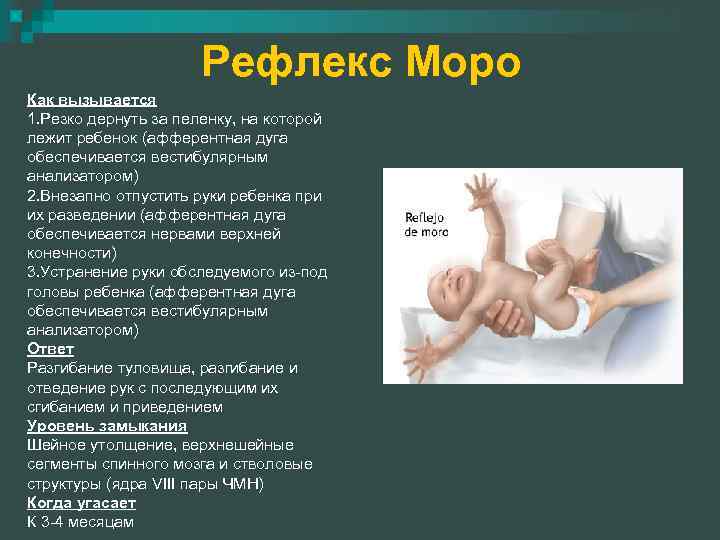 Рефлекс Моро

Как вызывается
1.Резко дернуть за пеленку, на которой лежит ребенок (афферентная дуга обеспечивается вестибулярным анализатором)
2.Внезапно отпустить руки ребенка при их разведении (афферентная дуга обеспечивается нервами верхней конечности)
3.Устранение руки обследуемого из-под головы ребенка (афферентная дуга обеспечивается вестибулярным анализатором)
Ответ
Разгибание туловища, разгибание и отведение рук с последующим их сгибанием и приведением
Уровень замыкания
Шейное утолщение, верхнешейные сегменты спинного мозга и стволовые структуры (ядра VIII пары ЧМН)
Когда угасает
К 3-4 месяцам

Reflejo de moro